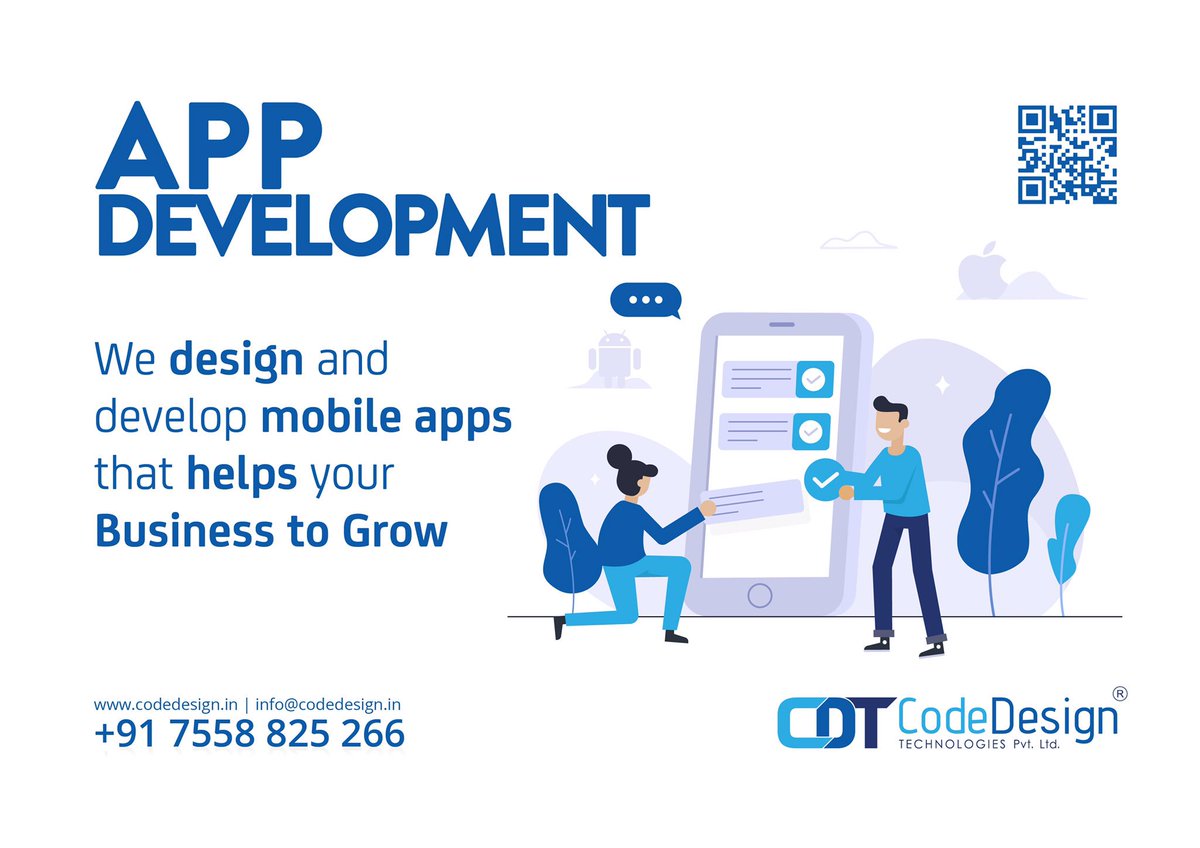 APP DEVELOPMENT

We design and develop mobile apps that helps your Business to Grow

www.codedesign.in | info@codedesign.in
+91 7558 825 266

CDT CodeDesign®
TECHNOLOGIES Pvt. Ltd.